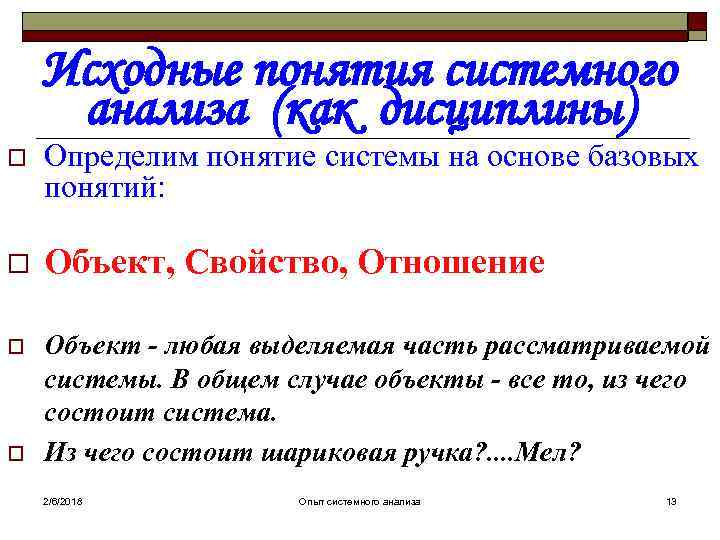 Исходные понятия системного анализа (как дисциплины)

Определим понятие системы на основе базовых понятий:

Объект, Свойство, Отношение

Объект - любая выделяемая часть рассматриваемой системы. В общем случае объекты - все то, из чего состоит система.

Из чего состоит шариковая ручка?....Мел?

2/6/2018

Опыт системного анализа

13